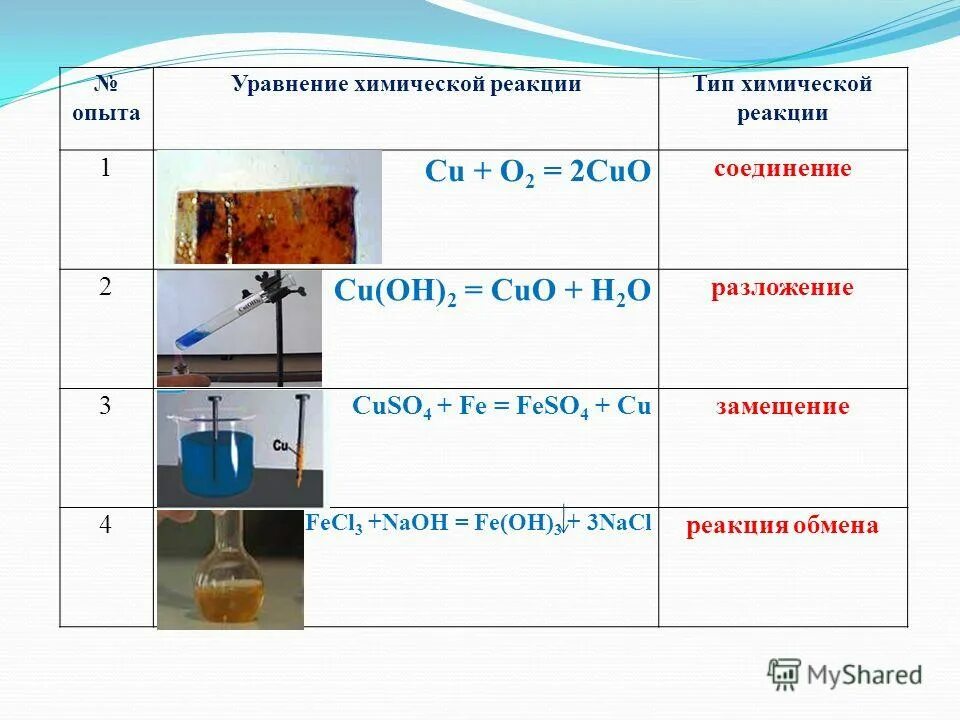 | № опыта | Уравнение химической реакции | Тип химической реакции |
|---|---|---|
| 1 | $Cu + O_2 = 2CuO$ | соединение |
| 2 | $Cu(OH)_2 = CuO + H_2O$ | разложение |
| 3 | Cu $CuSO_4 + Fe = FeSO_4 + Cu$ | замещение |
| 4 | $FeCl_3 + NaOH = Fe(OH)_3\downarrow + 3NaCl$ | реакция обмена |

MyShared